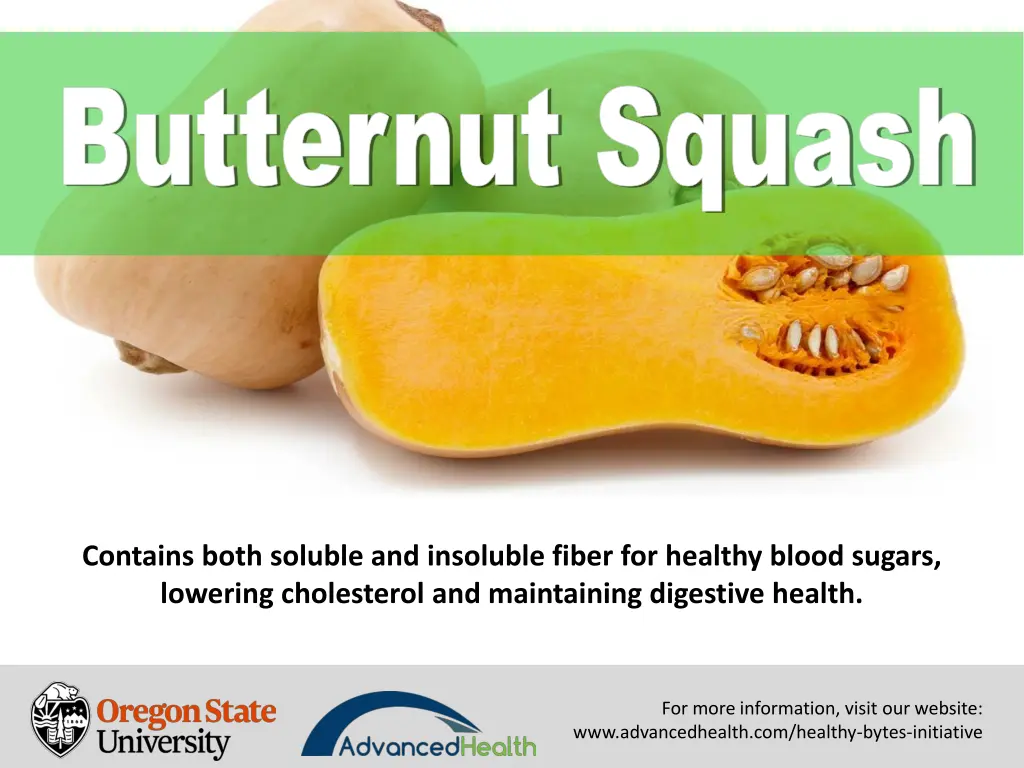 Butternut Squash

Contains both soluble and insoluble fiber for healthy blood sugars, lowering cholesterol and maintaining digestive health.

Oregon State University

AdvancedHealth

For more information, visit our website: www.advancedhealth.com/healthy-bytes-initiative